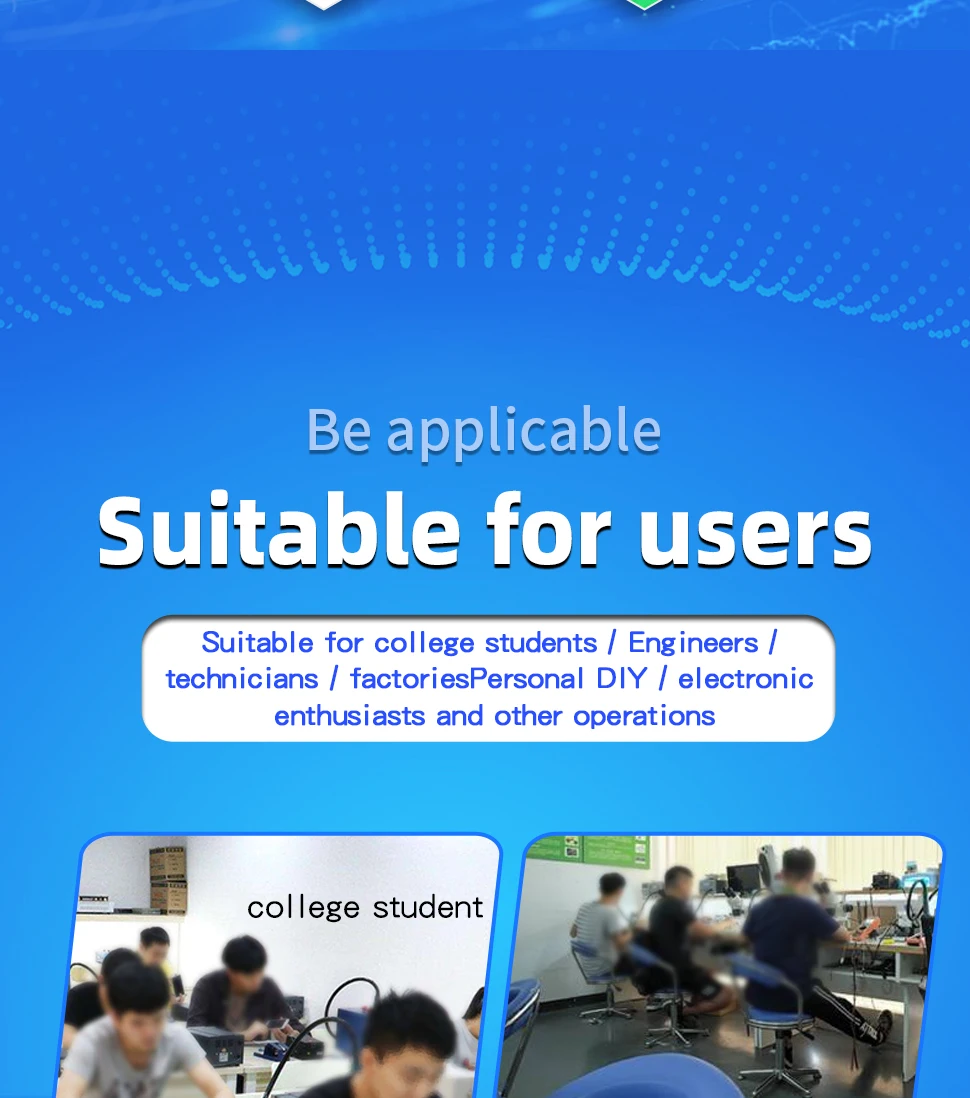 Be applicable

Suitable for users

Suitable for college students / Engineers / technicians / factoriesPersonal DIY / electronic enthusiasts and other operations

college student